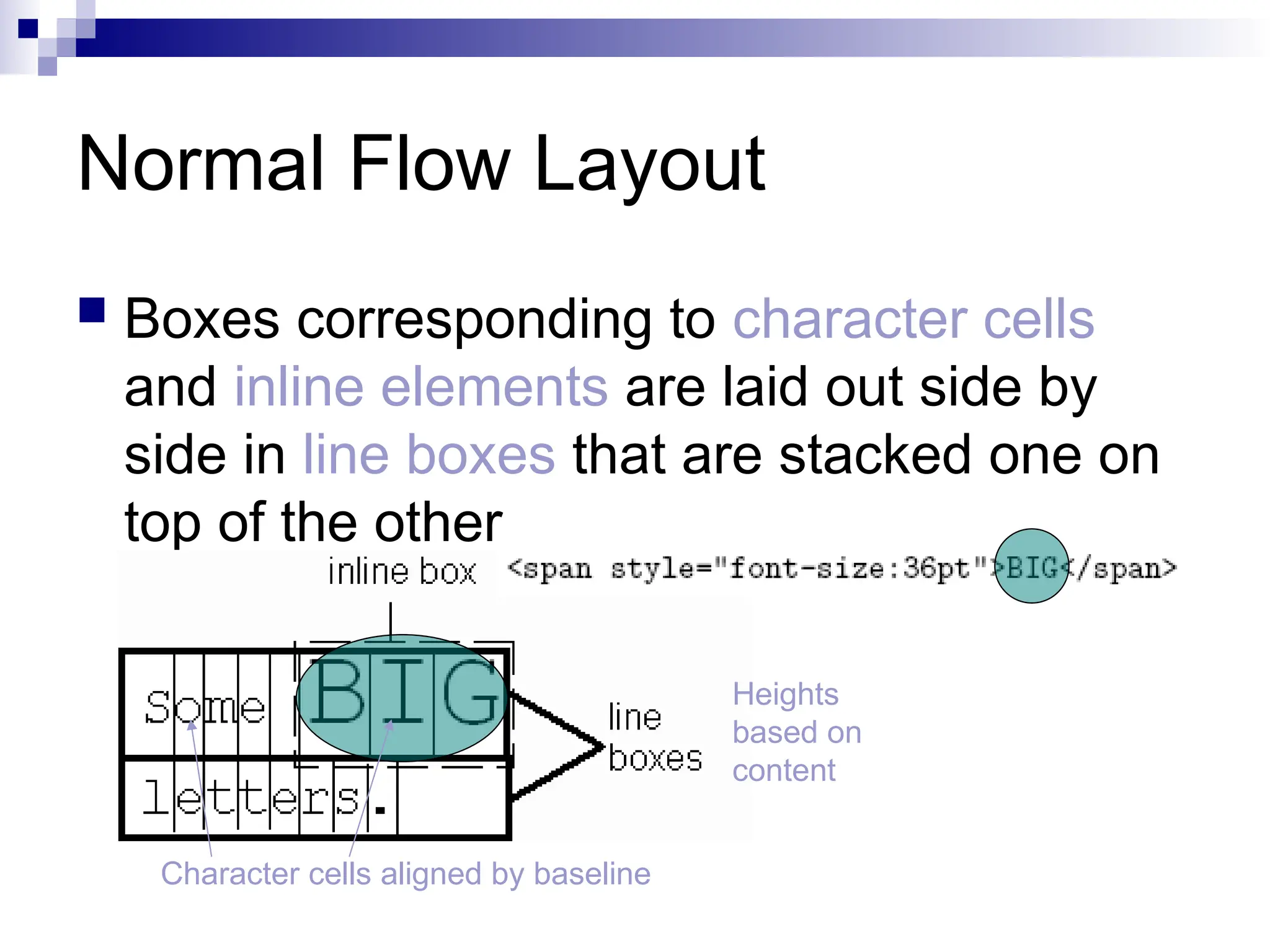 Normal Flow Layout

Boxes corresponding to character cells and inline elements are laid out side by side in line boxes that are stacked one on top of the other

inline box

<span style="font-size:36pt">BIG</span>

Some BIG

letters.

line boxes

Heights based on content

Character cells aligned by baseline